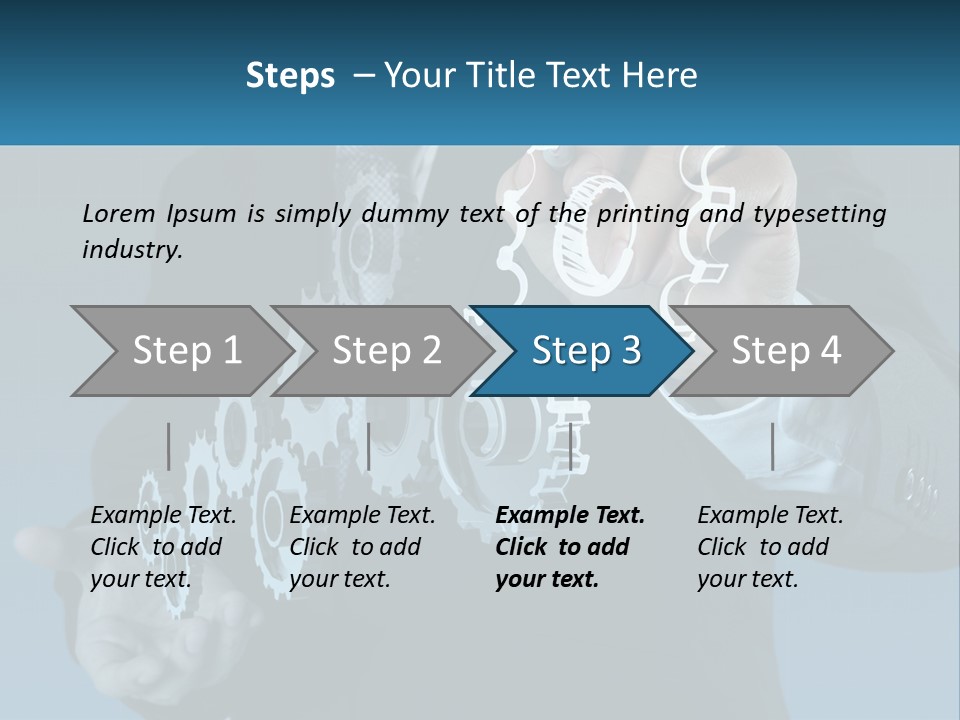 Steps – Your Title Text Here

Lorem Ipsum is simply dummy text of the printing and typesetting industry.

Step 1

Step 2

Step 3

Step 4

Example Text. Click to add your text.

Example Text. Click to add your text.

Example Text. Click to add your text.

Example Text. Click to add your text.